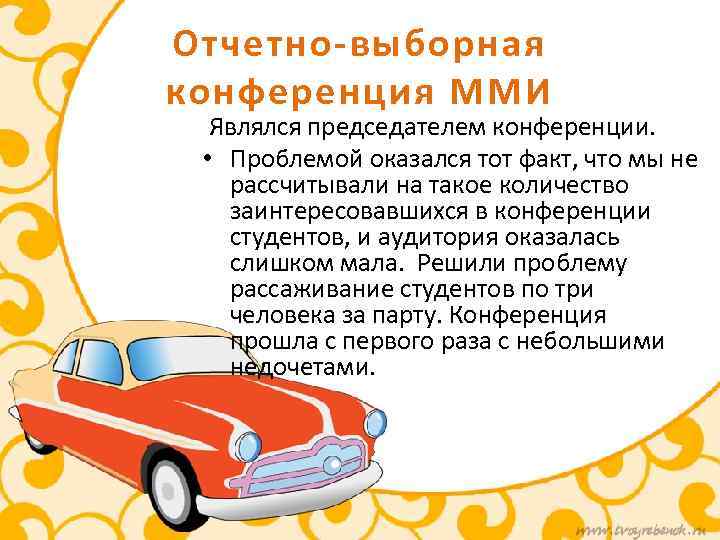 Отчетно-выборная конференция ММИ

Являлся председателем конференции.

• Проблемой оказался тот факт, что мы не рассчитывали на такое количество заинтересовавшихся в конференции студентов, и аудитория оказалась слишком мала. Решили проблему рассаживание студентов по три человека за парту. Конференция прошла с первого раза с небольшими недочетами.

www.tvoyrebenok.ru